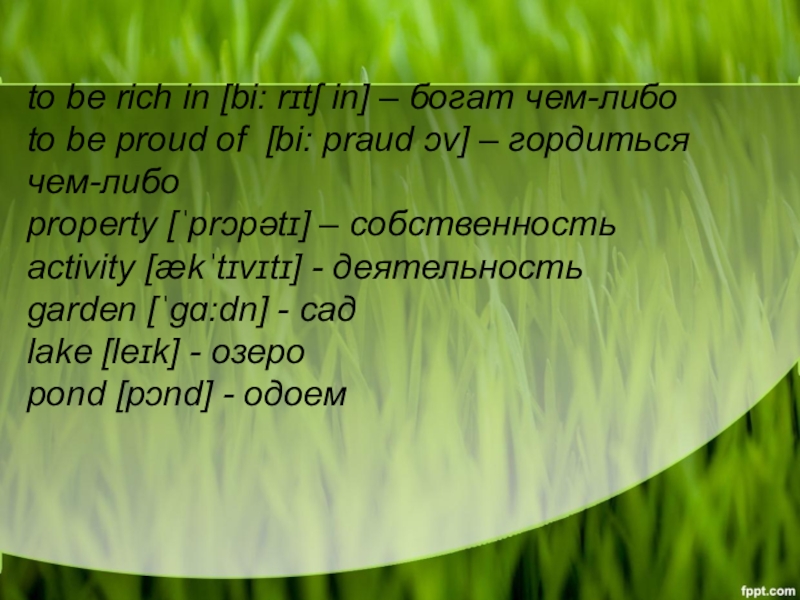 to be rich in [bi: rɪtʃ in] – богат чем-либо
to be proud of [bi: praud ɔv] – гордиться чем-либо
property [ˈprɔpətɪ] – собственность
activity [ækˈtɪvɪtɪ] - деятельность
garden [ˈgɑ:dn] - сад
lake [leɪk] - озеро
pond [pɔnd] - одоем

fppt.com